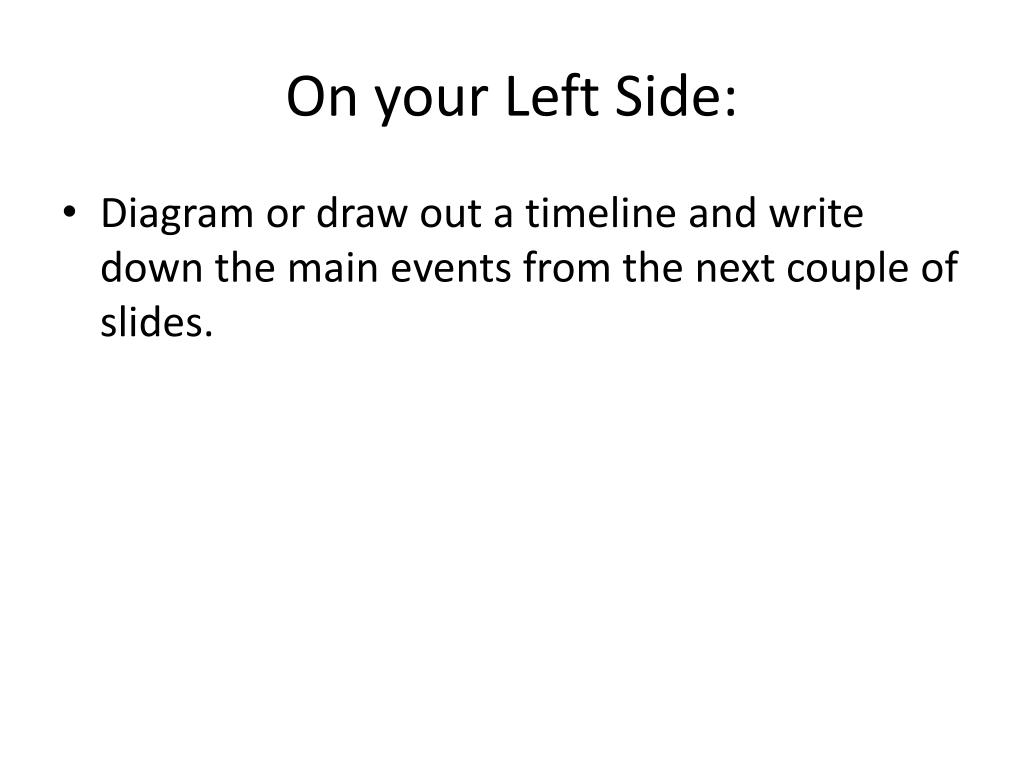 On your Left Side:

• Diagram or draw out a timeline and write down the main events from the next couple of slides.